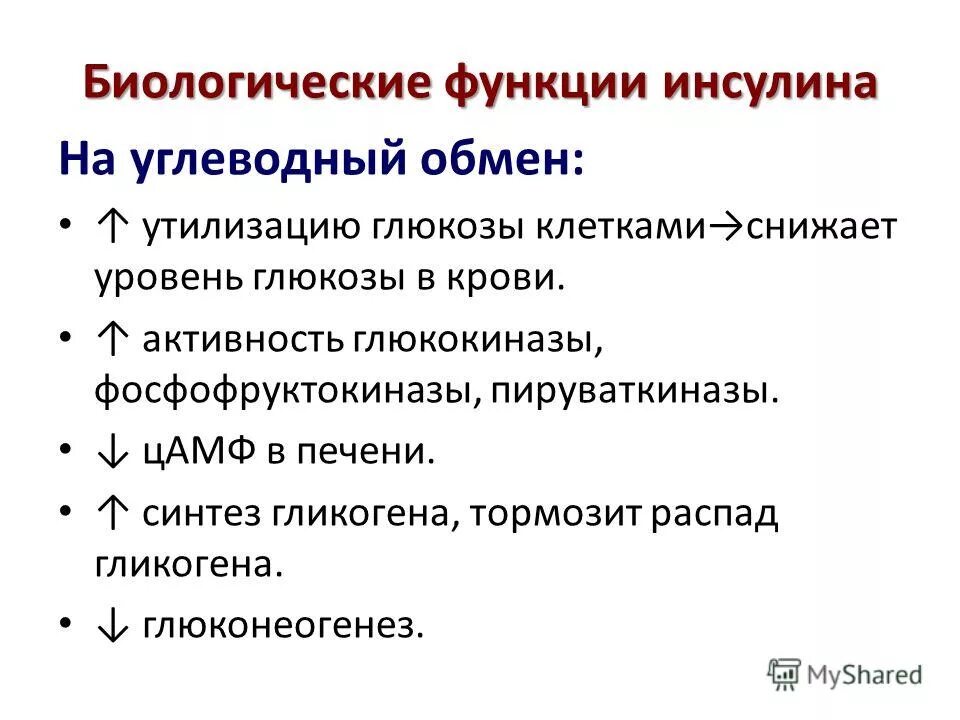 Биологические функции инсулина

На углеводный обмен:

• ↑ утилизацию глюкозы клетками→снижает уровень глюкозы в крови.

• ↑ активность глюкокиназы, фосфофруктокиназы, пируваткиназы.

• ↓ цАМФ в печени.

• ↑ синтез гликогена, тормозит распад гликогена.

• ↓ глюконеогенез.

MyShared